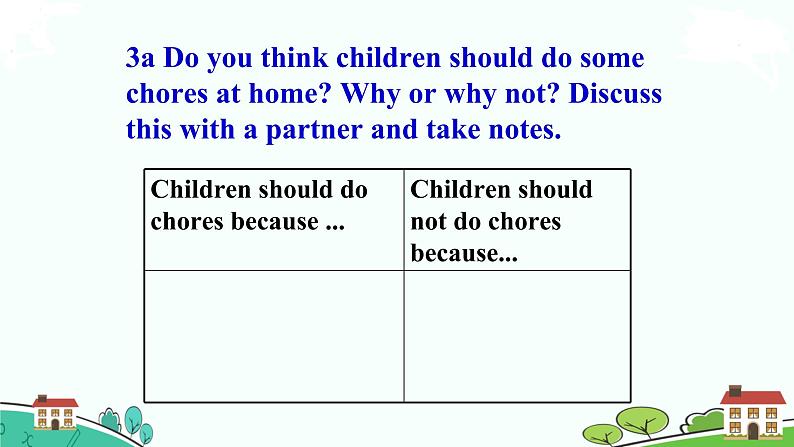 3a Do you think children should do some chores at home? Why or why not? Discuss this with a partner and take notes.

| Children should do chores because ... | Children should not do chores because... |
|---|---|
| | |